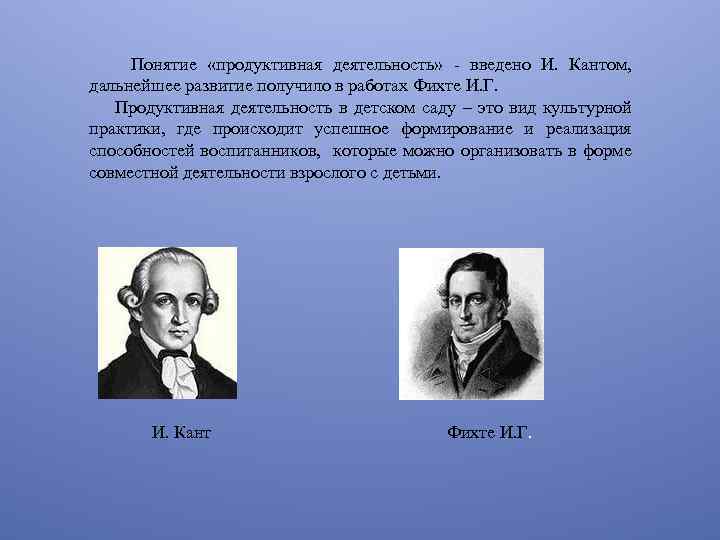 Понятие «продуктивная деятельность» - введено И. Кантом, дальнейшее развитие получило в работах Фихте И.Г.

Продуктивная деятельность в детском саду – это вид культурной практики, где происходит успешное формирование и реализация способностей воспитанников, которые можно организовать в форме совместной деятельности взрослого с детьми.

И. Кант

Фихте И.Г.